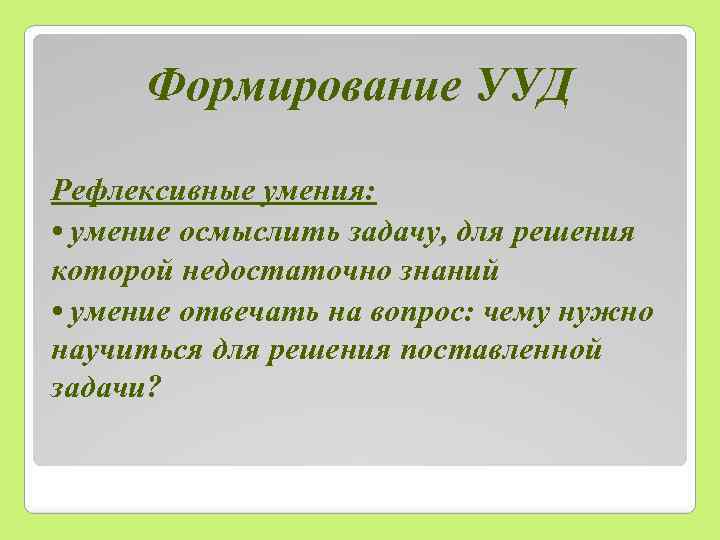 Формирование УУД

Рефлексивные умения:

• умение осмыслить задачу, для решения которой недостаточно знаний

• умение отвечать на вопрос: чему нужно научиться для решения поставленной задачи?